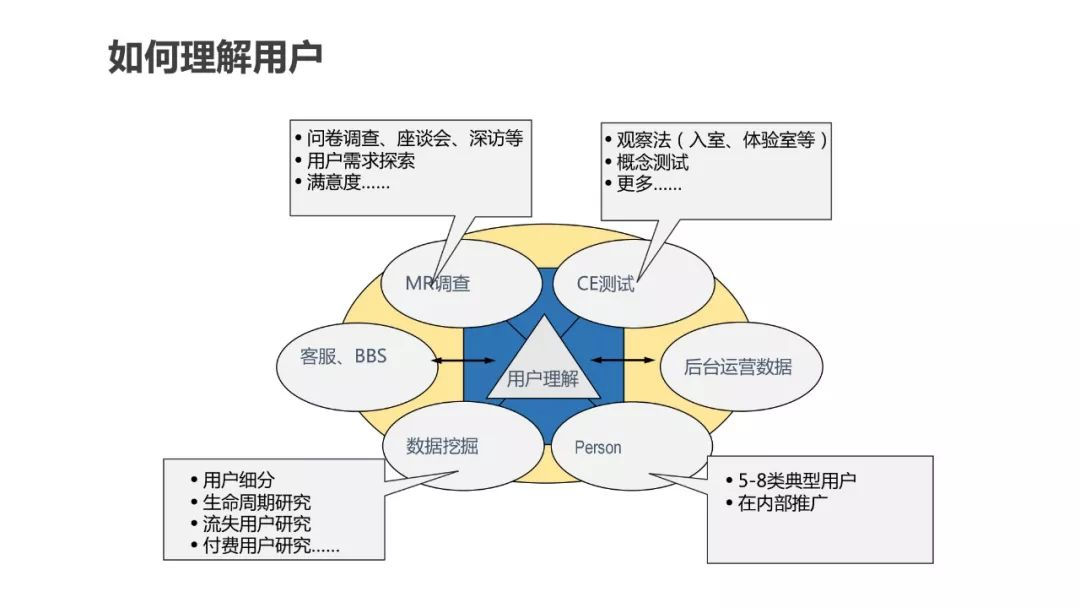 如何理解用户

• 问卷调查、座谈会、深访等
• 用户需求探索
• 满意度……

• 观察法（入室、体验室等）
• 概念测试
• 更多……

MR调查

CE测试

客服、BBS

用户理解

后台运营数据

数据挖掘

Person

• 用户细分
• 生命周期研究
• 流失用户研究
• 付费用户研究……

• 5-8类典型用户
• 在内部推广